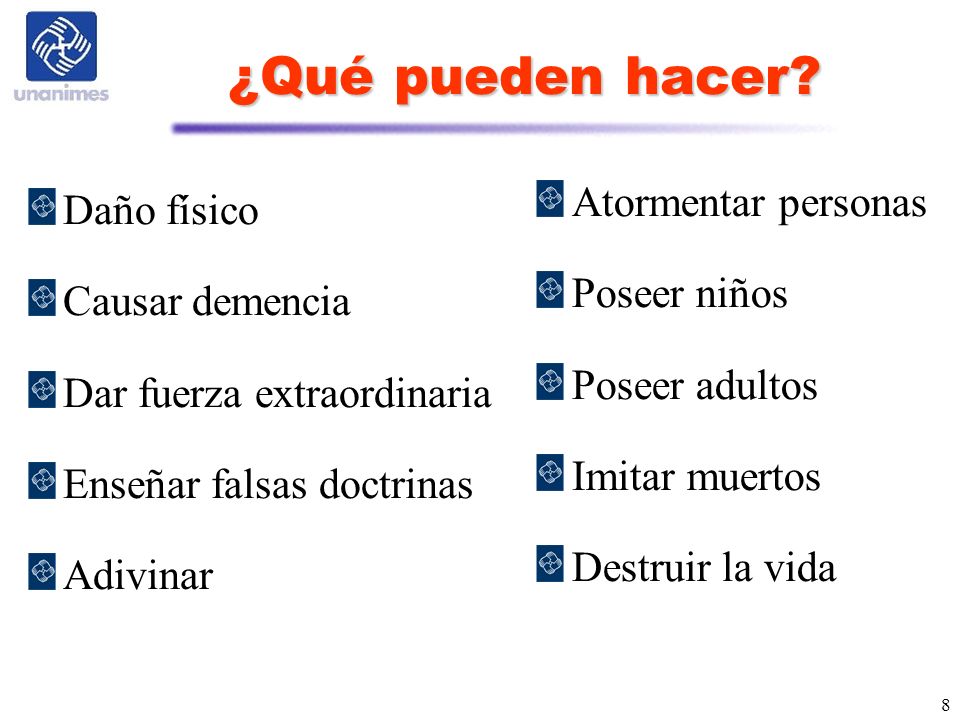 unanimes

¿Qué pueden hacer?

Daño físico

Causar demencia

Dar fuerza extraordinaria

Enseñar falsas doctrinas

Adivinar

Atormentar personas

Poseer niños

Poseer adultos

Imitar muertos

Destruir la vida

8